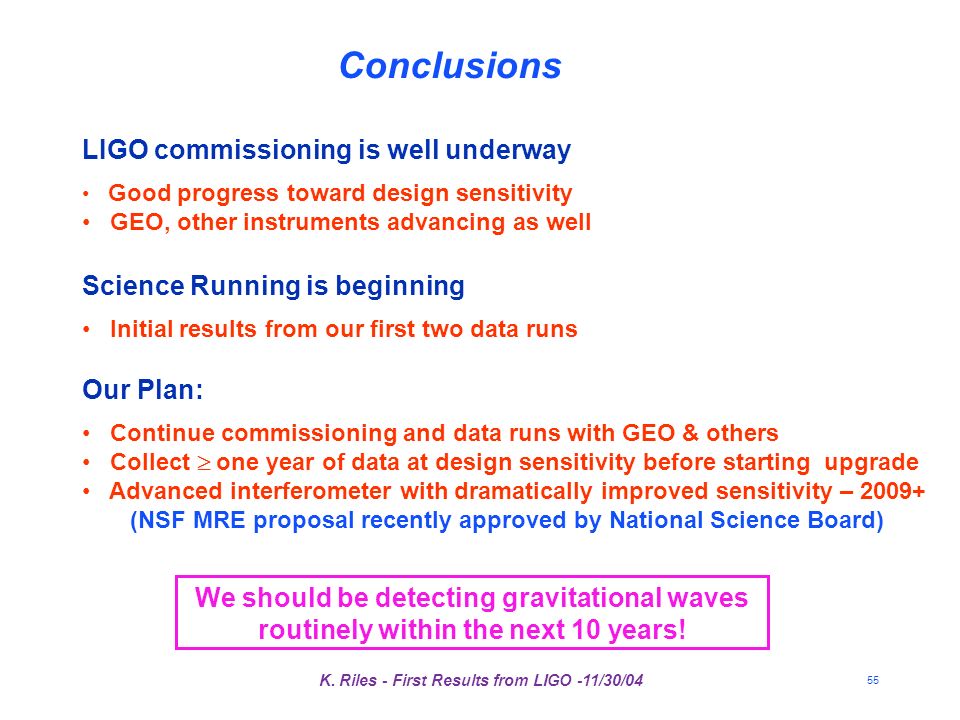 Conclusions

LIGO commissioning is well underway

• Good progress toward design sensitivity
• GEO, other instruments advancing as well

Science Running is beginning

• Initial results from our first two data runs

Our Plan:

• Continue commissioning and data runs with GEO & others
• Collect $\geq$ one year of data at design sensitivity before starting upgrade
• Advanced interferometer with dramatically improved sensitivity – 2009+
(NSF MRE proposal recently approved by National Science Board)

We should be detecting gravitational waves routinely within the next 10 years!

K. Riles - First Results from LIGO -11/30/04

55